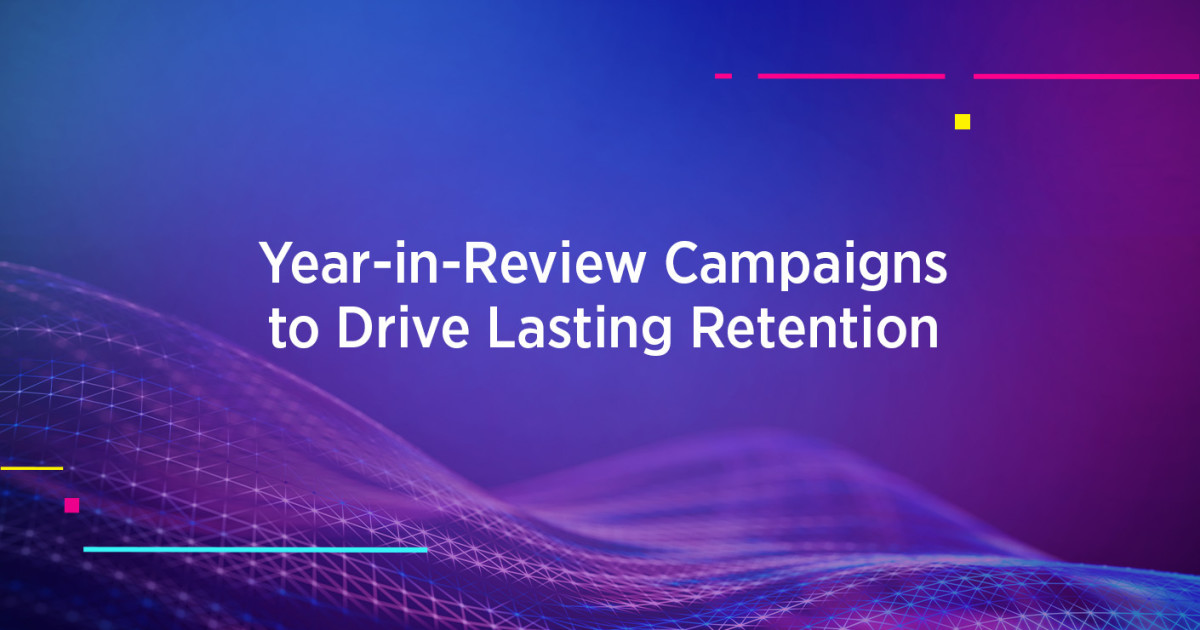 Year-in-Review Campaigns to Drive Lasting Retention